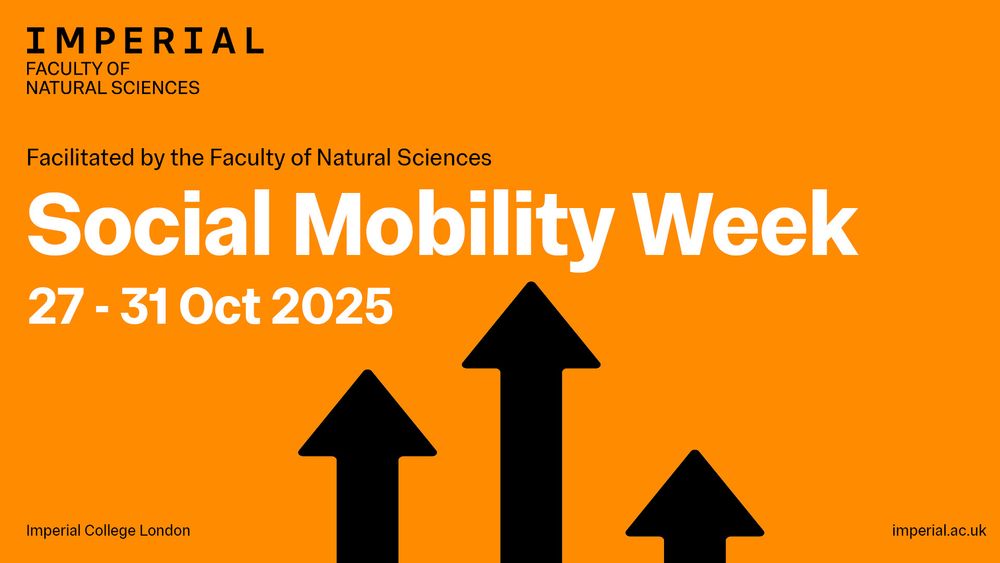 IMPERIAL
FACULTY OF
NATURAL SCIENCES

Facilitated by the Faculty of Natural Sciences

Social Mobility Week

27 - 31 Oct 2025

Imperial College London

imperial.ac.uk